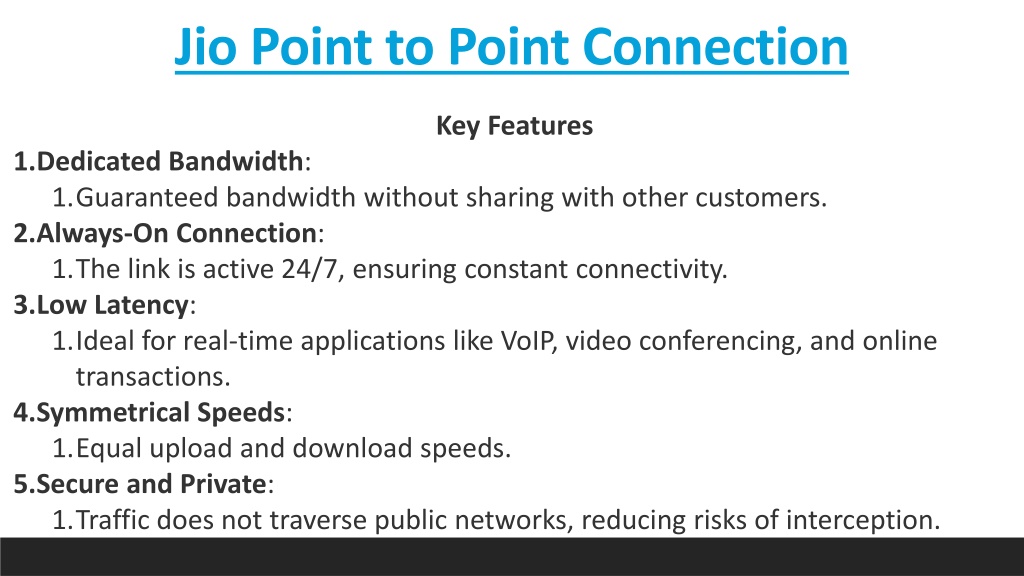 Jio Point to Point Connection

Key Features

1.Dedicated Bandwidth:
1.Guaranteed bandwidth without sharing with other customers.
2.Always-On Connection:
1.The link is active 24/7, ensuring constant connectivity.
3.Low Latency:
1.Ideal for real-time applications like VoIP, video conferencing, and online transactions.
4.Symmetrical Speeds:
1.Equal upload and download speeds.
5.Secure and Private:
1.Traffic does not traverse public networks, reducing risks of interception.